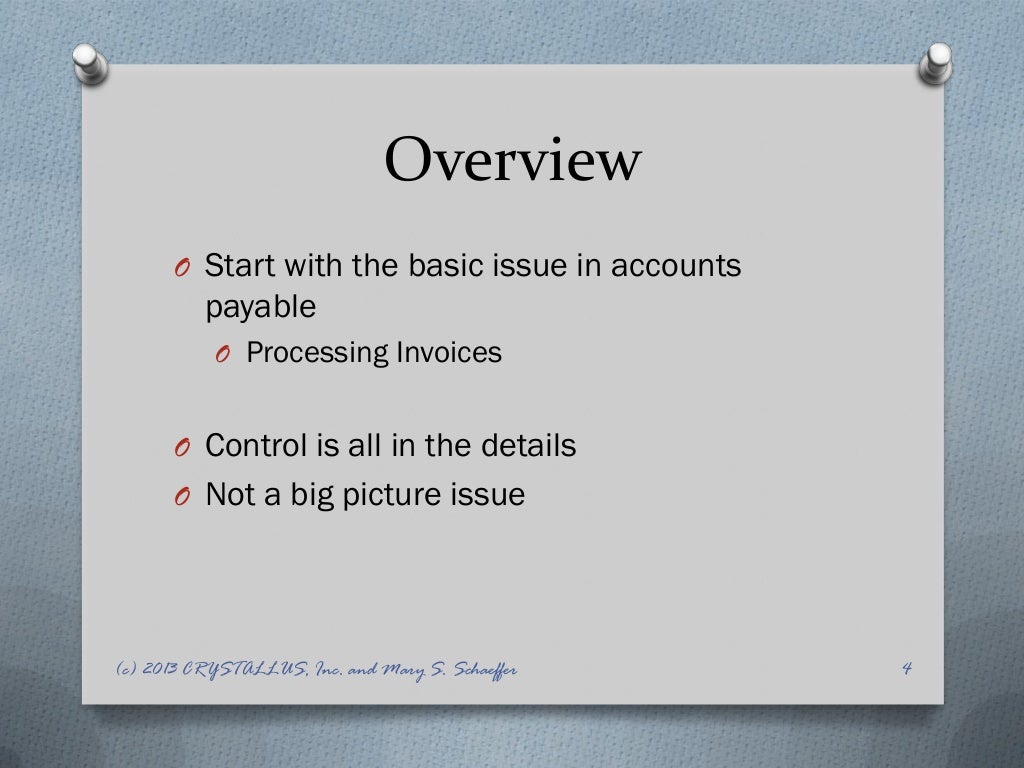 Overview

O Start with the basic issue in accounts payable

O Processing Invoices

O Control is all in the details

O Not a big picture issue

(c) 2013 CRYSTALLUS, Inc. and Mary S. Schaeffer

4